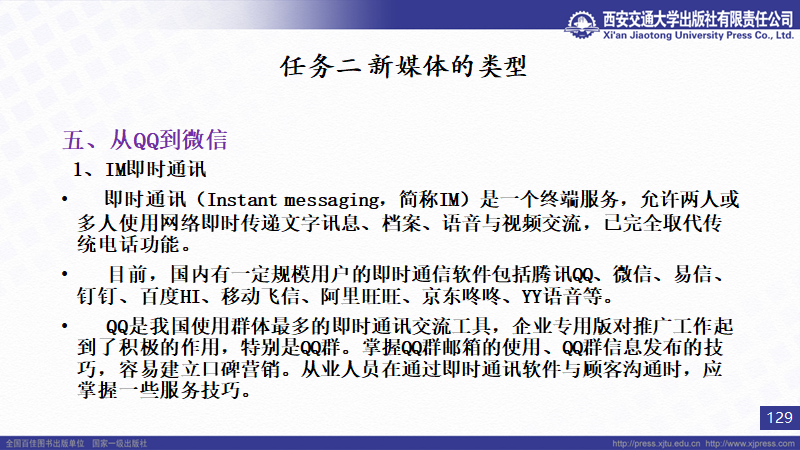 西安交通大学出版社有限责任公司
Xi'an Jiaotong University Press Co., Ltd.

任务二 新媒体的类型

五、从QQ到微信

1、IM即时通讯

• 即时通讯（Instant messaging，简称IM）是一个终端服务，允许两人或多人使用网络即时传递文字讯息、档案、语音与视频交流，已完全取代传统电话功能。

• 目前，国内有一定规模用户的即时通信软件包括腾讯QQ、微信、易信、钉钉、百度HI、移动飞信、阿里旺旺、京东咚咚、YY语音等。

• QQ是我国使用群体最多的即时通讯交流工具，企业专用版对推广工作起到了积极的作用，特别是QQ群。掌握QQ群邮箱的使用、QQ群信息发布的技巧，容易建立口碑营销。从业人员在通过即时通讯软件与顾客沟通时，应掌握一些服务技巧。

129

全国百佳图书出版单位 国家一级出版社

http://press.xjtu.edu.cn http://www.xjpress.com